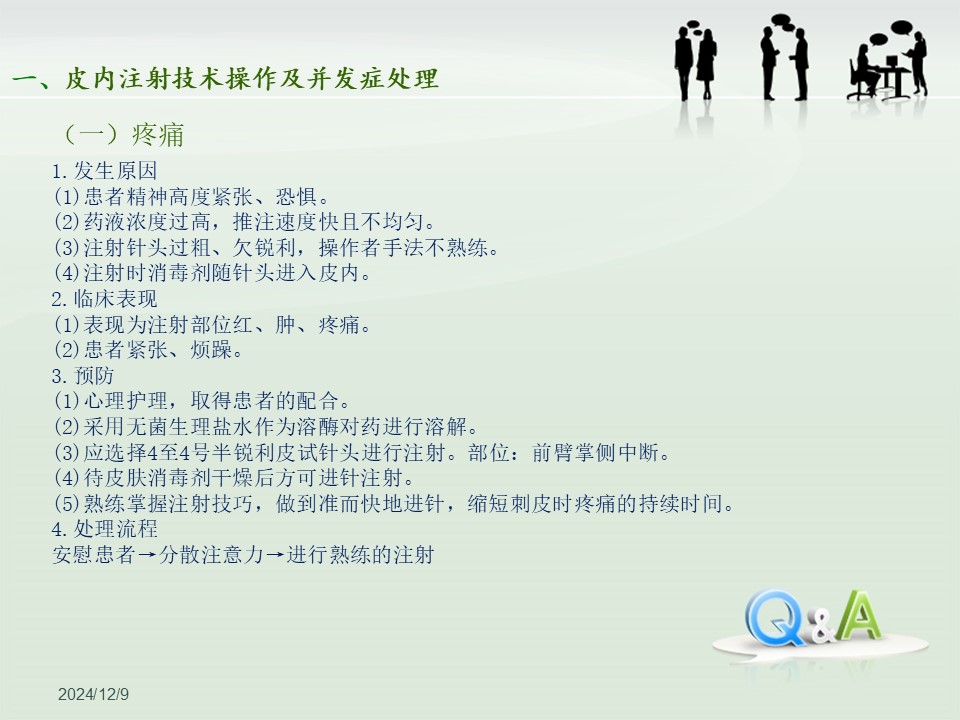 一、皮内注射技术操作及并发症处理

（一）疼痛

1. 发生原因
(1)患者精神高度紧张、恐惧。
(2)药液浓度过高，推注速度快且不均匀。
(3)注射针头过粗、欠锐利，操作者手法不熟练。
(4)注射时消毒剂随针头进入皮内。
2. 临床表现
(1)表现为注射部位红、肿、疼痛。
(2)患者紧张、烦躁。
3. 预防
(1)心理护理，取得患者的配合。
(2)采用无菌生理盐水作为溶酶对药进行溶解。
(3)应选择4至4号半锐利皮试针头进行注射。部位：前臂掌侧中断。
(4)待皮肤消毒剂干燥后方可进针注射。
(5)熟练掌握注射技巧，做到准而快地进针，缩短刺皮时疼痛的持续时间。
4. 处理流程
安慰患者→分散注意力→进行熟练的注射

Q&A

2024/12/9